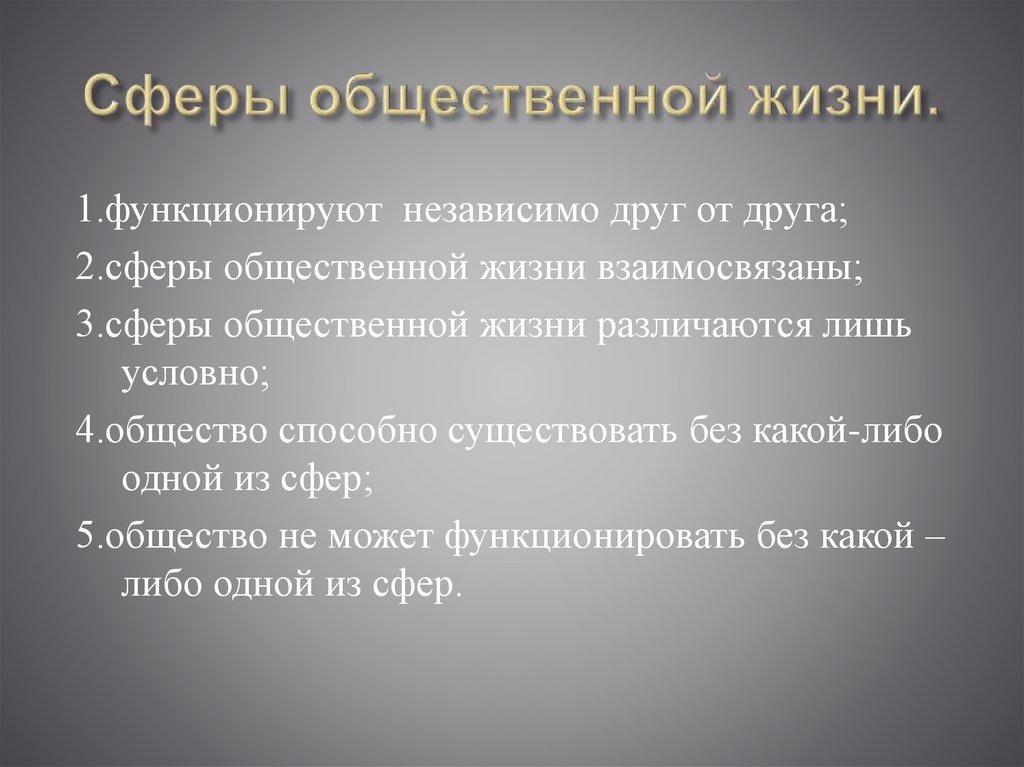 Сферы общественной жизни.

1.функционируют независимо друг от друга;

2.сферы общественной жизни взаимосвязаны;

3.сферы общественной жизни различаются лишь условно;

4.общество способно существовать без какой-либо одной из сфер;

5.общество не может функционировать без какой – либо одной из сфер.